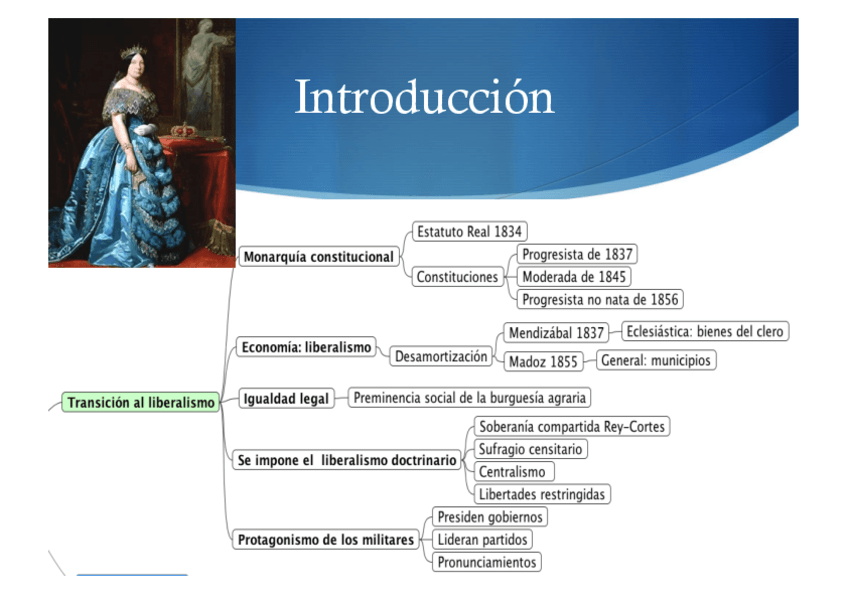 Introducción

Transición al liberalismo

Monarquía constitucional
Estatuto Real 1834
Constituciones
Progresista de 1837
Moderada de 1845
Progresista no nata de 1856

Economía: liberalismo
Desamortización
Mendizábal 1837
Eclesiástica: bienes del clero
Madoz 1855
General: municipios

Igualdad legal
Preminencia social de la burguesía agraria

Se impone el liberalismo doctrinario
Soberanía compartida Rey-Cortes
Sufragio censitario
Centralismo
Libertades restringidas

Protagonismo de los militares
Presiden gobiernos
Lideran partidos
Pronunciamientos